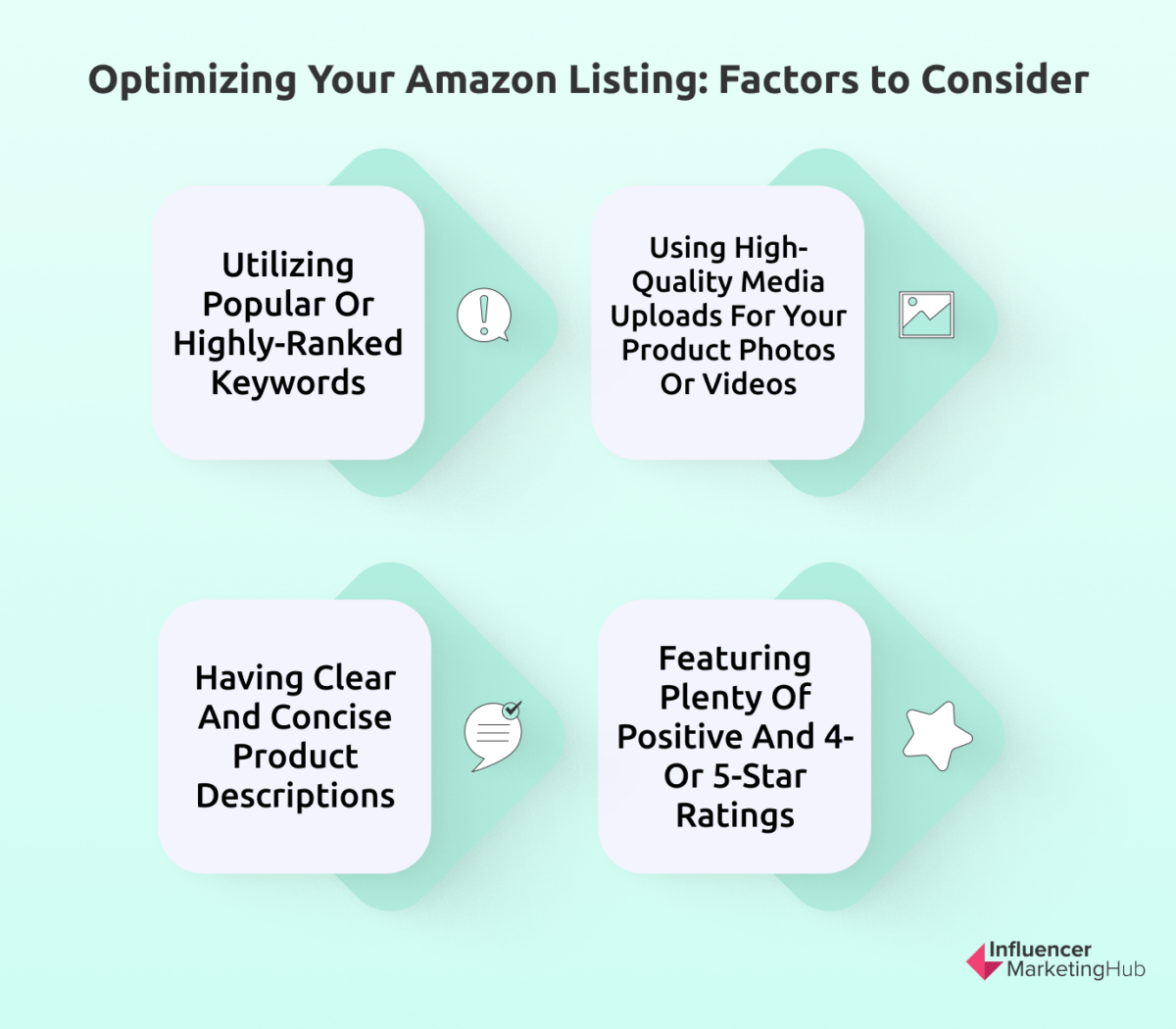 Optimizing Your Amazon Listing: Factors to Consider

Utilizing Popular Or Highly-Ranked Keywords

Using High-Quality Media Uploads For Your Product Photos Or Videos

Having Clear And Concise Product Descriptions

Featuring Plenty Of Positive And 4- Or 5-Star Ratings

Influencer MarketingHub